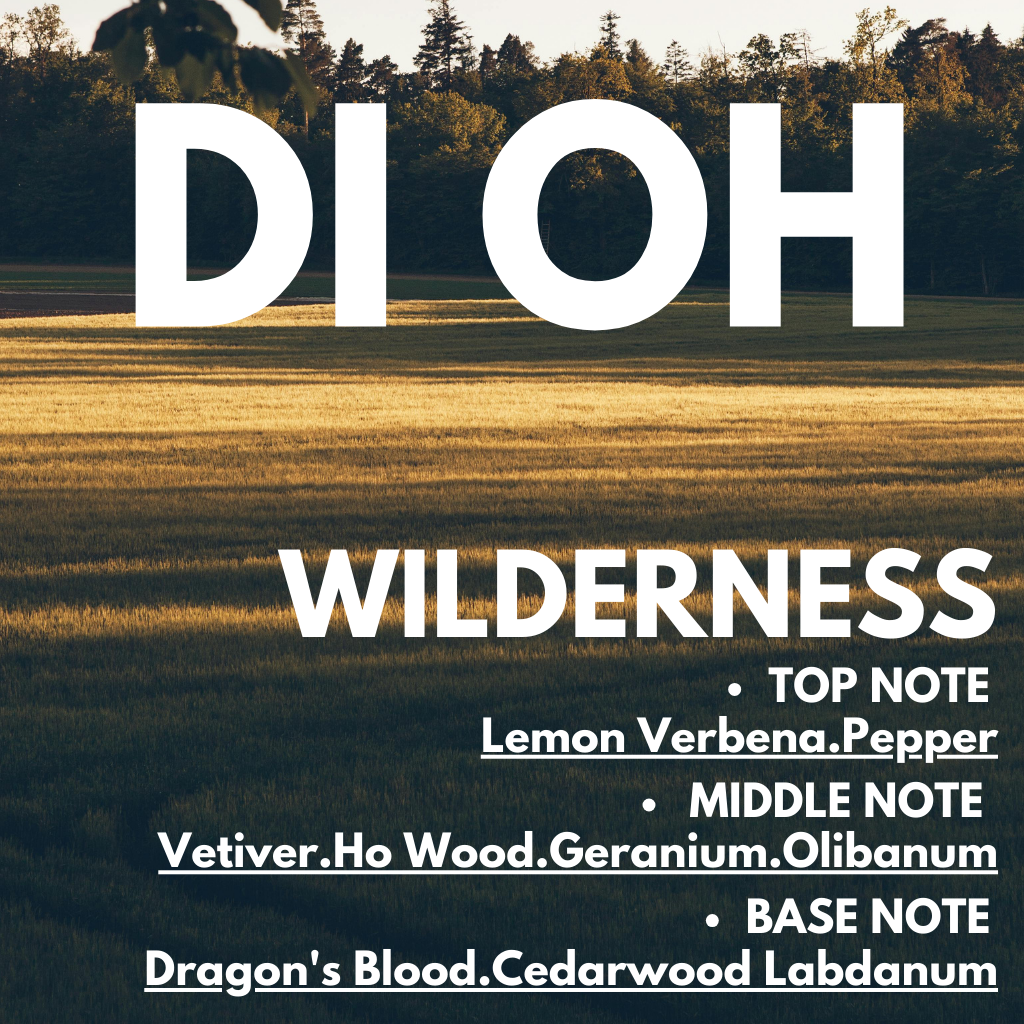 DI OH

WILDERNESS

• TOP NOTE
Lemon Verbena.Pepper

• MIDDLE NOTE
Vetiver.Ho Wood.Geranium.Olibanum

• BASE NOTE
Dragon's Blood.Cedarwood Labdanum